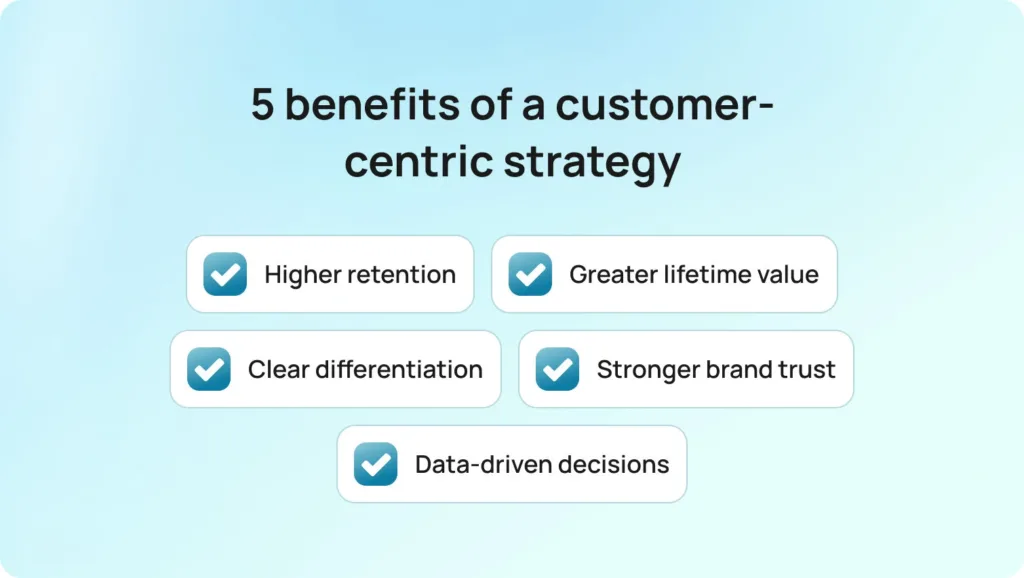 5 benefits of a customer-centric strategy

Higher retention

Greater lifetime value

Clear differentiation

Stronger brand trust

Data-driven decisions